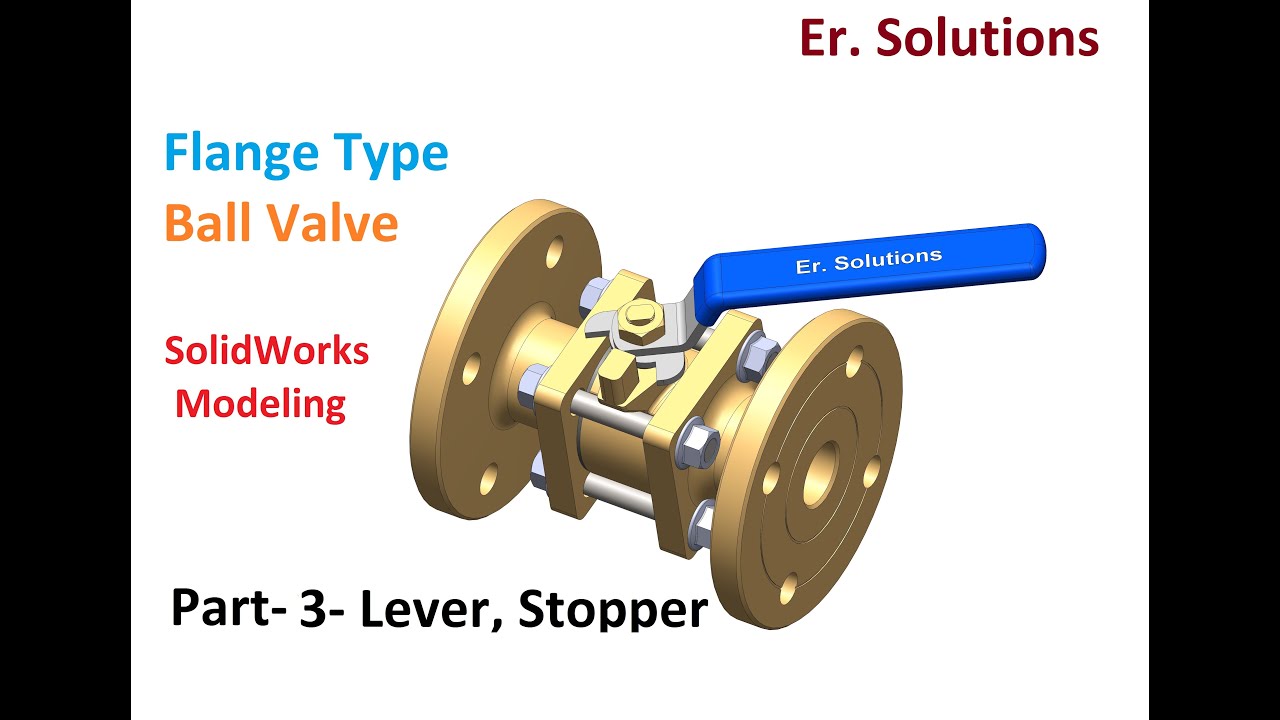 Er. Solutions

Flange Type
Ball Valve

Er. Solutions

SolidWorks
Modeling

Part- 3- Lever, Stopper